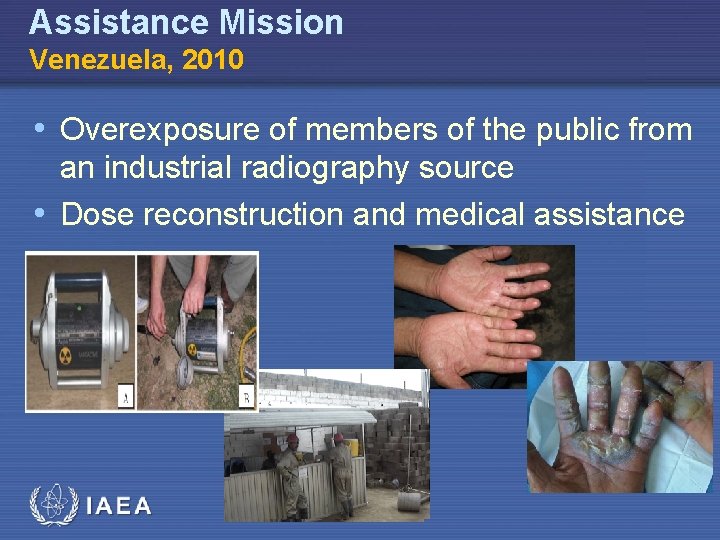 Assistance Mission
Venezuela, 2010

• Overexposure of members of the public from an industrial radiography source
• Dose reconstruction and medical assistance

A

B

IAEA